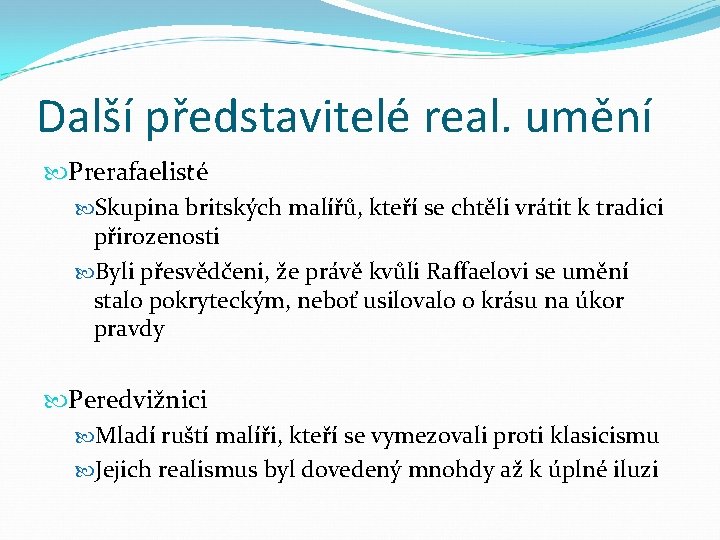 Další představitelé real. umění

Prerafaelisté

Skupina britských malířů, kteří se chtěli vrátit k tradici přirozenosti

Byli přesvědčeni, že právě kvůli Raffaelovi se umění stalo pokryteckým, neboť usilovalo o krásu na úkor pravdy

Peredvižnici

Mladí ruští malíři, kteří se vymezovali proti klasicismu

Jejich realismus byl dovedený mnohdy až k úplné iluzi